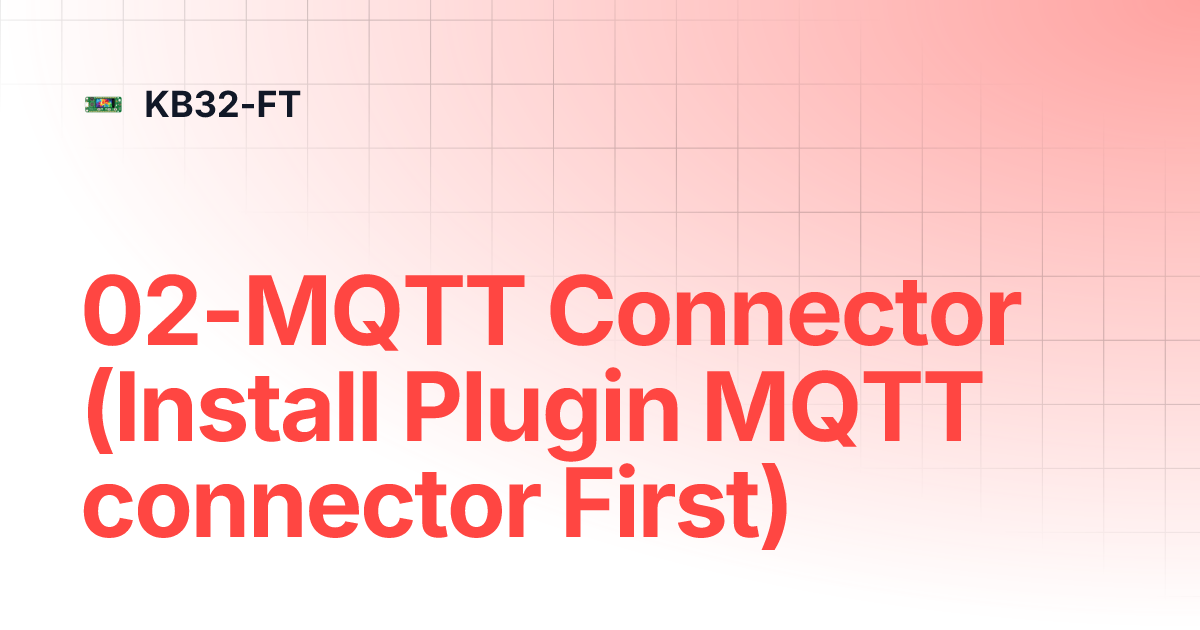 KB32-FT

02-MQTT Connector (Install Plugin MQTT connector First)